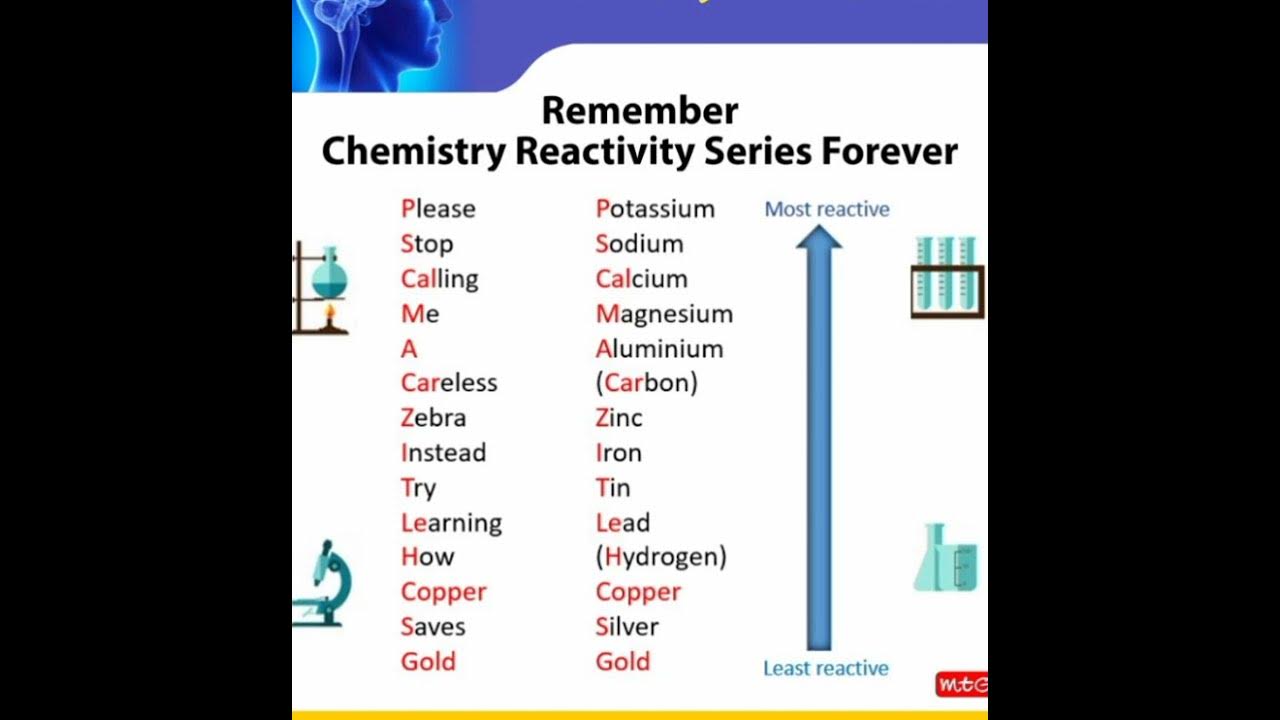 Remember
Chemistry Reactivity Series Forever

Please
Stop
Calling
Me
A
Careless
Zebra
Instead
Try
Learning
How
Copper
Saves
Gold

Potassium
Sodium
Calcium
Magnesium
Aluminium
(Carbon)
Zinc
Iron
Tin
Lead
(Hydrogen)
Copper
Silver
Gold

Most reactive

Least reactive

mtG